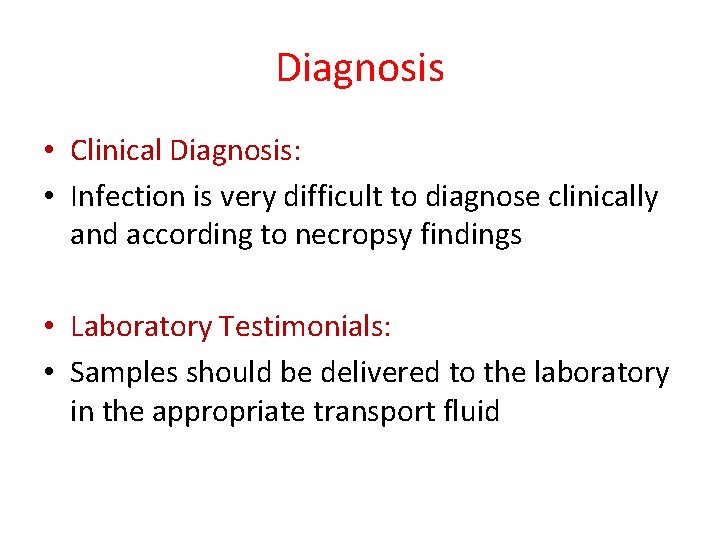 Diagnosis

• Clinical Diagnosis:
• Infection is very difficult to diagnose clinically and according to necropsy findings

• Laboratory Testimonials:
• Samples should be delivered to the laboratory in the appropriate transport fluid